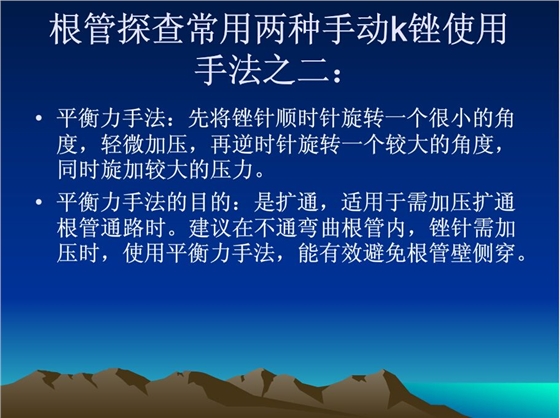 根管探查常用两种手动k锉使用手法之二：

• 平衡力手法：先将锉针顺时针旋转一个很小的角度，轻微加压，再逆时针旋转一个较大的角度，同时旋加较大的压力。

• 平衡力手法的目的：是扩通，适用于需加压扩通根管通路时。建议在不通弯曲根管内，锉针需加压时，使用平衡力手法，能有效避免根管壁侧穿。